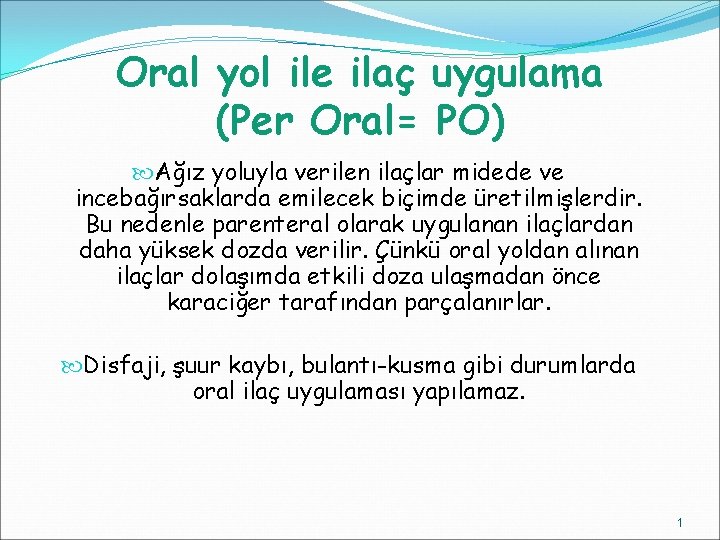 Oral yol ile ilaç uygulama (Per Oral= PO)

Ağız yoluyla verilen ilaçlar midede ve incebağırsaklarda emilecek biçimde üretilmişlerdir. Bu nedenle parenteral olarak uygulanan ilaçlardan daha yüksek dozda verilir. Çünkü oral yoldan alınan ilaçlar dolaşımda etkili doza ulaşmadan önce karaciğer tarafından parçalanırlar.

Disfaji, şuur kaybı, bulantı-kusma gibi durumlarda oral ilaç uygulaması yapılamaz.

1